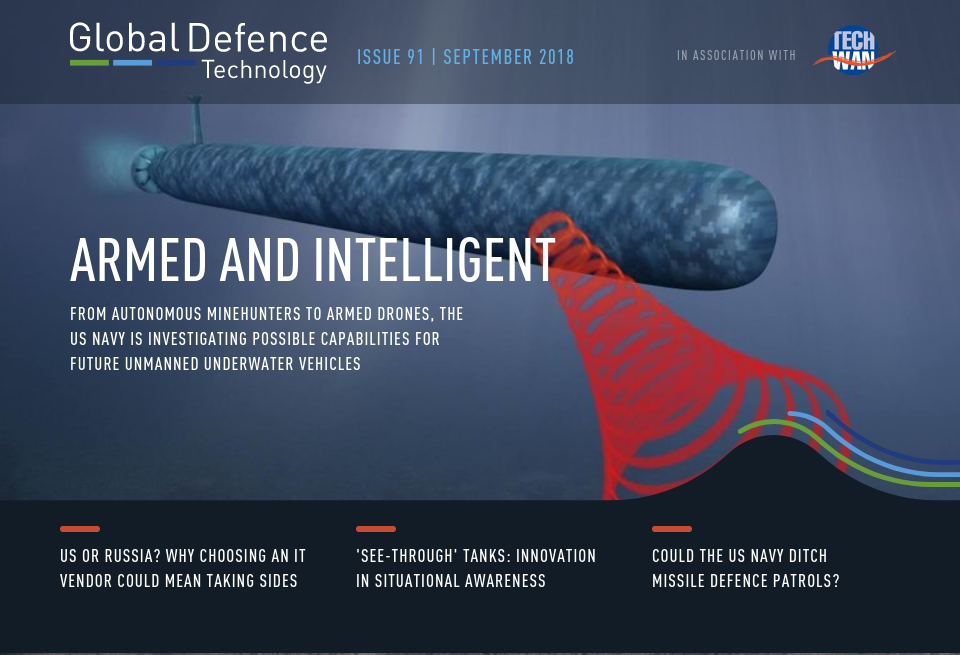 Global Defence Technology

ISSUE 91 | SEPTEMBER 2018

IN ASSOCIATION WITH

TECH WAN

ARMED AND INTELLIGENT

FROM AUTONOMOUS MINEHUNTERS TO ARMED DRONES, THE US NAVY IS INVESTIGATING POSSIBLE CAPABILITIES FOR FUTURE UNMANNED UNDERWATER VEHICLES

US OR RUSSIA? WHY CHOOSING AN IT VENDOR COULD MEAN TAKING SIDES

'SEE-THROUGH' TANKS: INNOVATION IN SITUATIONAL AWARENESS

COULD THE US NAVY DITCH MISSILE DEFENCE PATROLS?